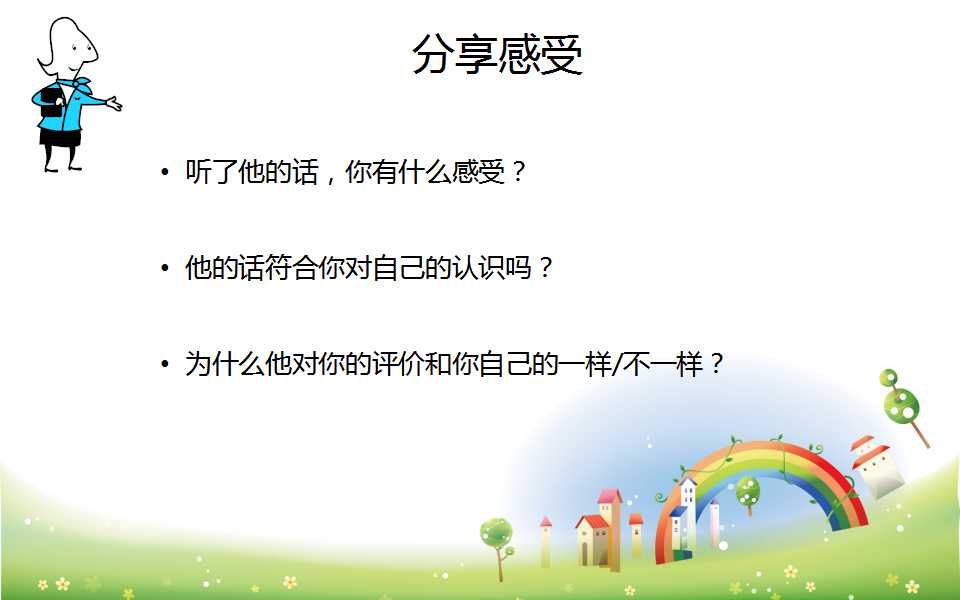 分享感受

• 听了他的话，你有什么感受？

• 他的话符合你对自己的认识吗？

• 为什么他对你的评价和你自己的一样/不一样？